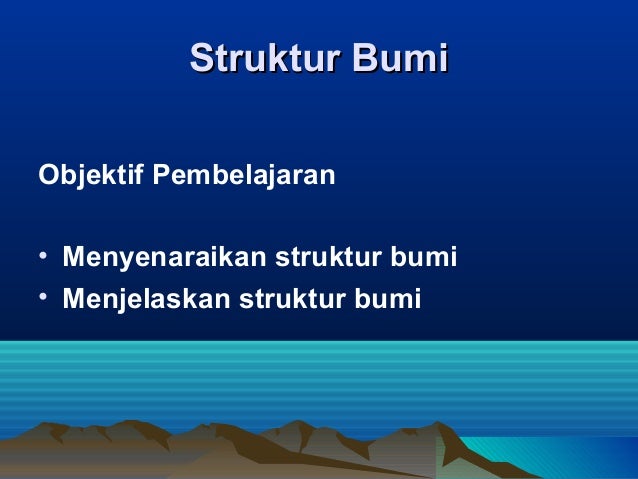 Struktur Bumi

Objektif Pembelajaran

• Menyenaraikan struktur bumi
• Menjelaskan struktur bumi